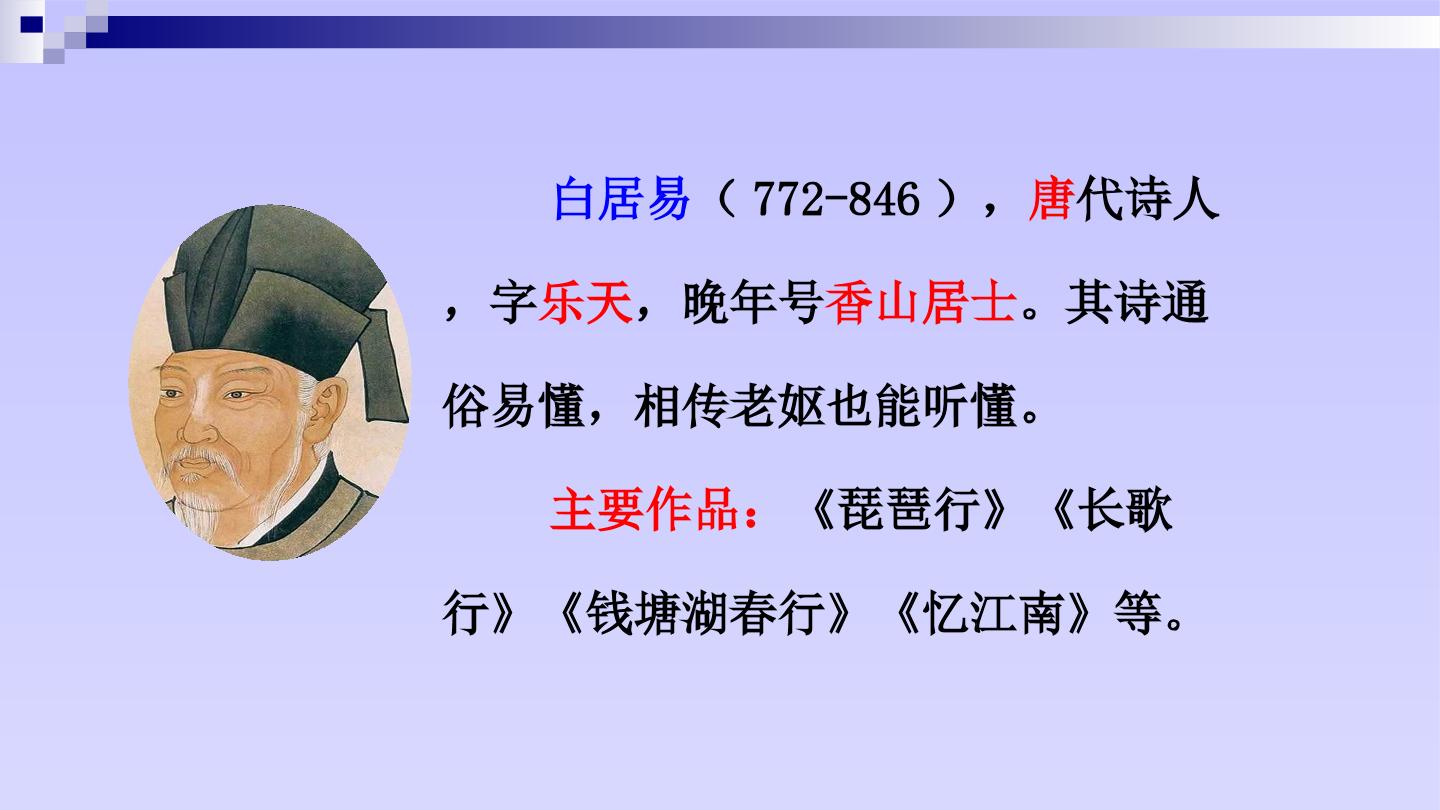 白居易（772-846），唐代诗人，字乐天，晚年号香山居士。其诗通俗易懂，相传老妪也能听懂。

主要作品：《琵琶行》《长歌行》《钱塘湖春行》《忆江南》等。